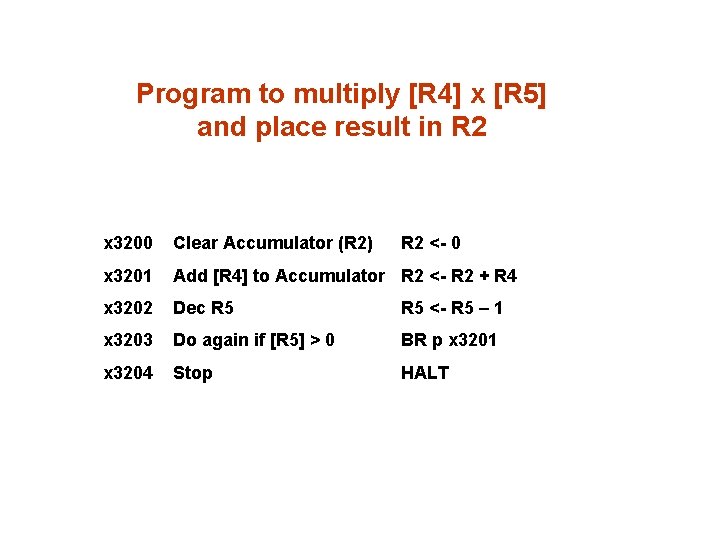 Program to multiply [R4] x [R5] and place result in R2

| x3200 | Clear Accumulator (R2) | R2 <- 0 |
|---|---|---|
| x3201 | Add [R4] to Accumulator | R2 <- R2 + R4 |
| x3202 | Dec R5 | R5 <- R5 – 1 |
| x3203 | Do again if [R5] > 0 | BR p x3201 |
| x3204 | Stop | HALT |